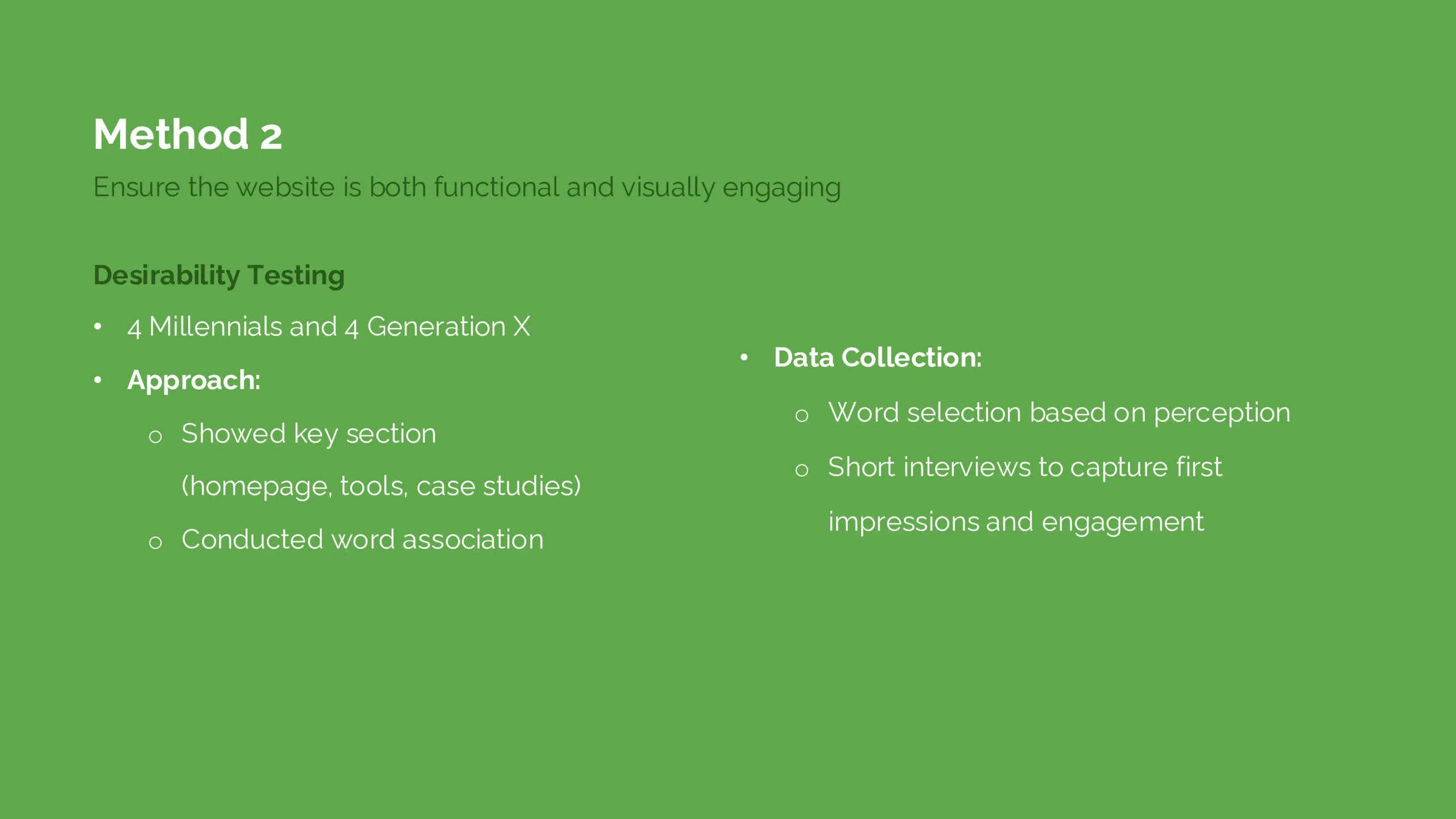 Method 2

Ensure the website is both functional and visually engaging

Desirability Testing

• 4 Millennials and 4 Generation X
• Approach:
o Showed key section (homepage, tools, case studies)
o Conducted word association

• Data Collection:
o Word selection based on perception
o Short interviews to capture first impressions and engagement